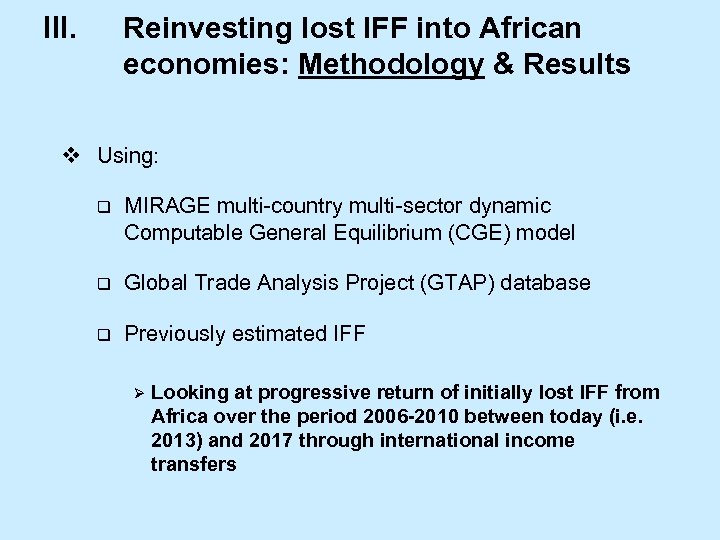 III. Reinvesting lost IFF into African economies: Methodology & Results

❖ Using:

❑ MIRAGE multi-country multi-sector dynamic Computable General Equilibrium (CGE) model

❑ Global Trade Analysis Project (GTAP) database

❑ Previously estimated IFF

➢ Looking at progressive return of initially lost IFF from Africa over the period 2006-2010 between today (i.e. 2013) and 2017 through international income transfers